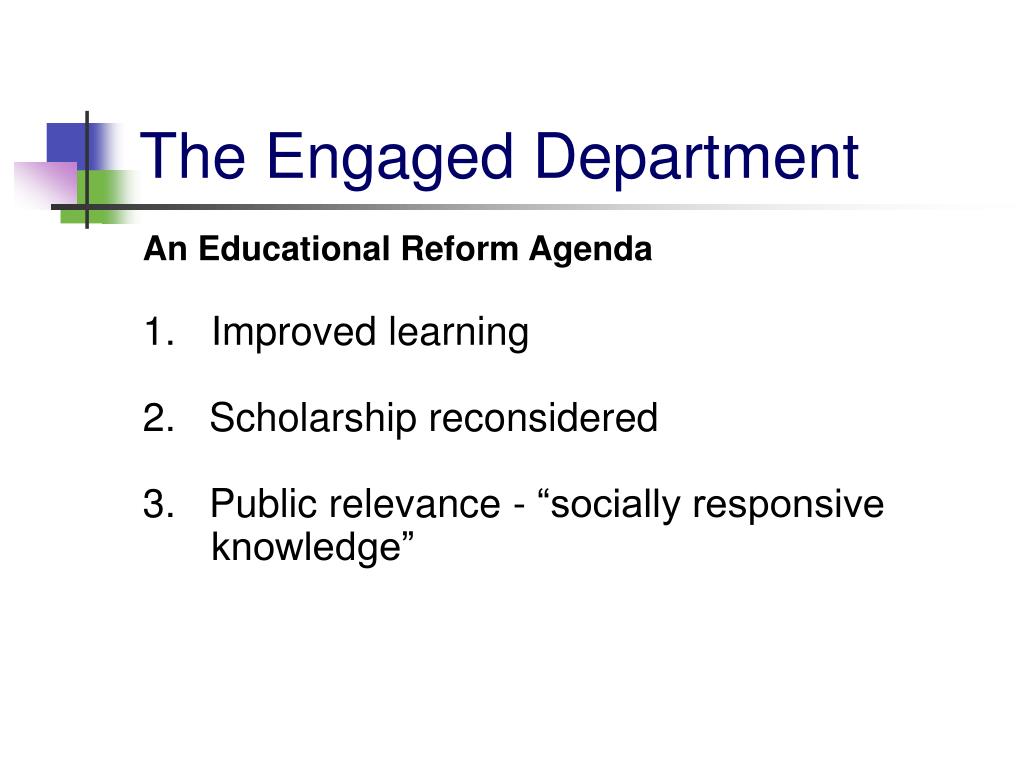 The Engaged Department

An Educational Reform Agenda

1. Improved learning

2. Scholarship reconsidered

3. Public relevance - “socially responsive knowledge”